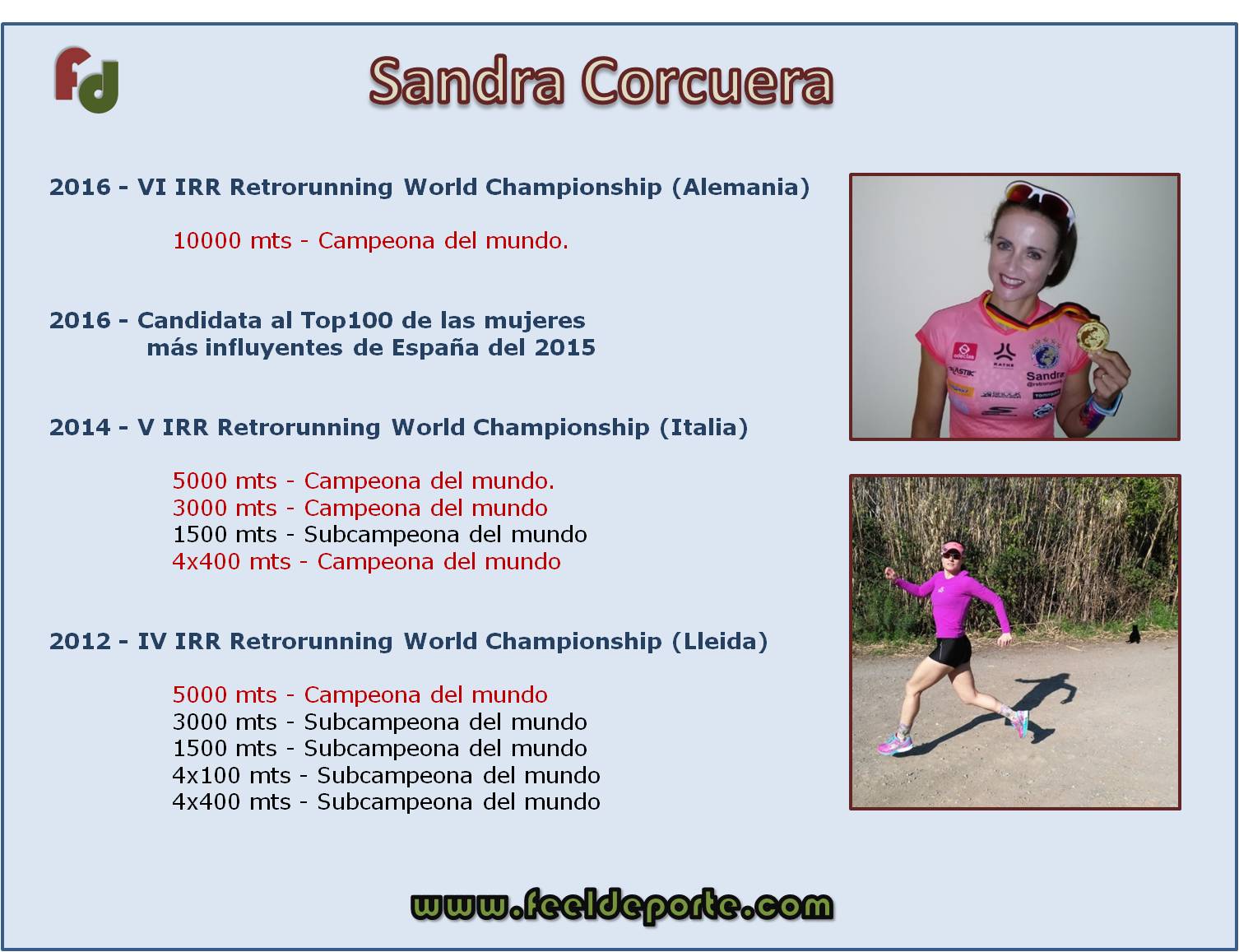 fd

Sandra Corcuera

2016 - VI IRR Retrorunning World Championship (Alemania)

10000 mts - Campeona del mundo.

2016 - Candidata al Top100 de las mujeres más influyentes de España del 2015

2014 - V IRR Retrorunning World Championship (Italia)

5000 mts - Campeona del mundo.
3000 mts - Campeona del mundo
1500 mts - Subcampeona del mundo
4x400 mts - Campeona del mundo

2012 - IV IRR Retrorunning World Championship (Lleida)

5000 mts - Campeona del mundo
3000 mts - Subcampeona del mundo
1500 mts - Subcampeona del mundo
4x100 mts - Subcampeona del mundo
4x400 mts - Subcampeona del mundo

Sandra

www.feeldeporte.com